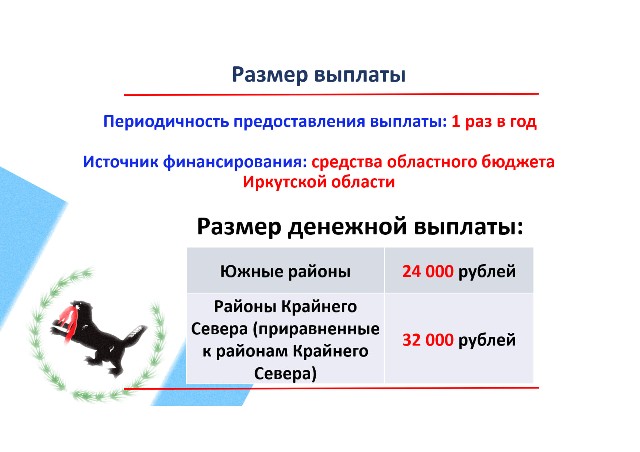 Размер выплаты

Периодичность предоставления выплаты: 1 раз в год

Источник финансирования: средства областного бюджета Иркутской области

Размер денежной выплаты:

| Южные районы | 24 000 рублей |
|---|---|
| Районы Крайнего Севера (приравненные к районам Крайнего Севера) | 32 000 рублей |